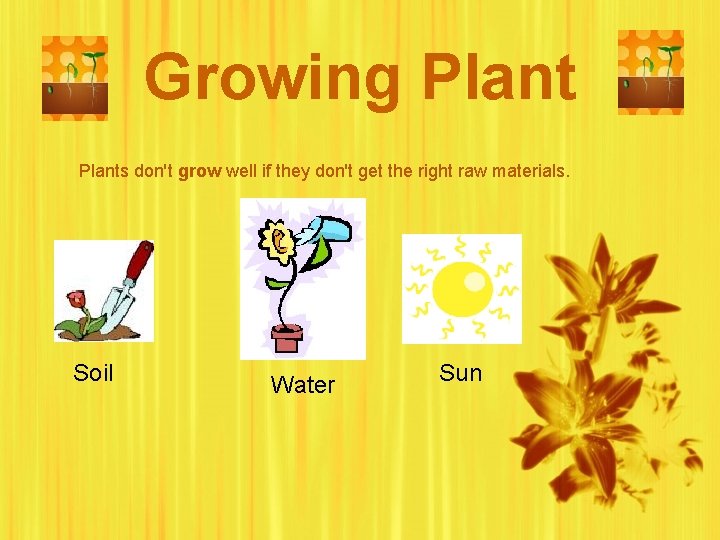 Growing Plant

Plants don't grow well if they don't get the right raw materials.

Soil

Water

Sun